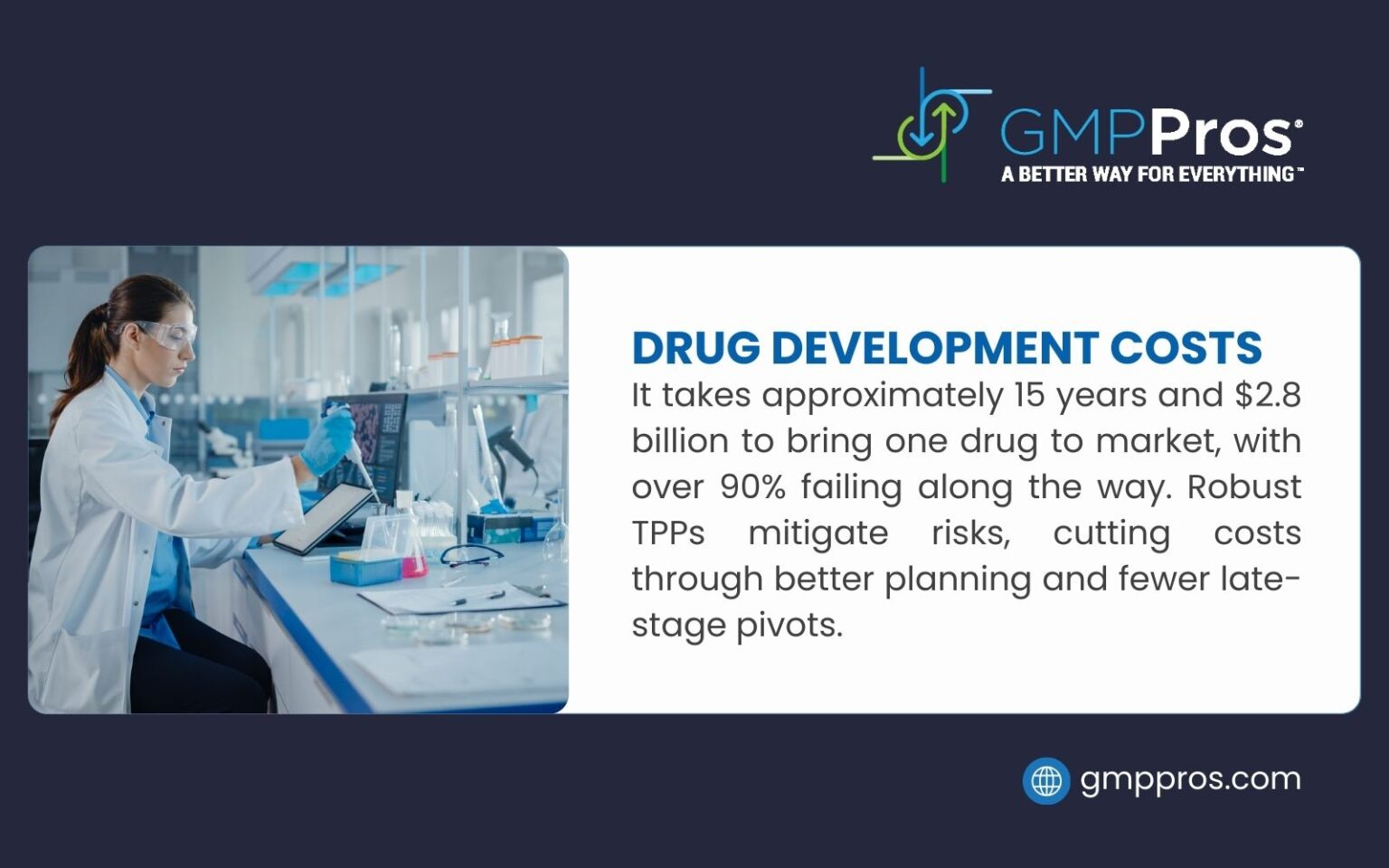 GMPPros®
A BETTER WAY FOR EVERYTHING™

DRUG DEVELOPMENT COSTS

It takes approximately 15 years and \$2.8 billion to bring one drug to market, with over 90% failing along the way. Robust TPPs mitigate risks, cutting costs through better planning and fewer late-stage pivots.

gmppros.com